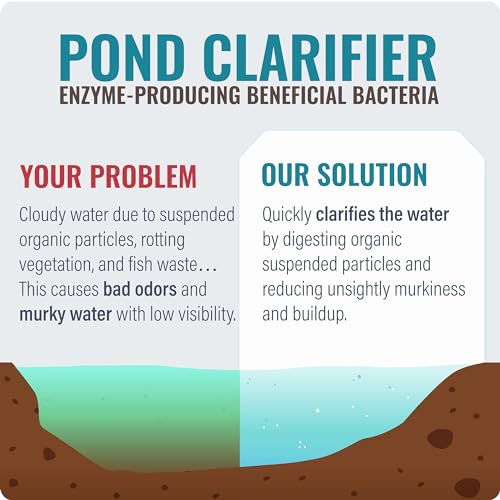 POND CLARIFIER
ENZYME-PRODUCING BENEFICIAL BACTERIA

YOUR PROBLEM

Cloudy water due to suspended organic particles, rotting vegetation, and fish waste… This causes bad odors and murky water with low visibility.

OUR SOLUTION

Quickly clarifies the water by digesting organic suspended particles and reducing unsightly murkiness and buildup.